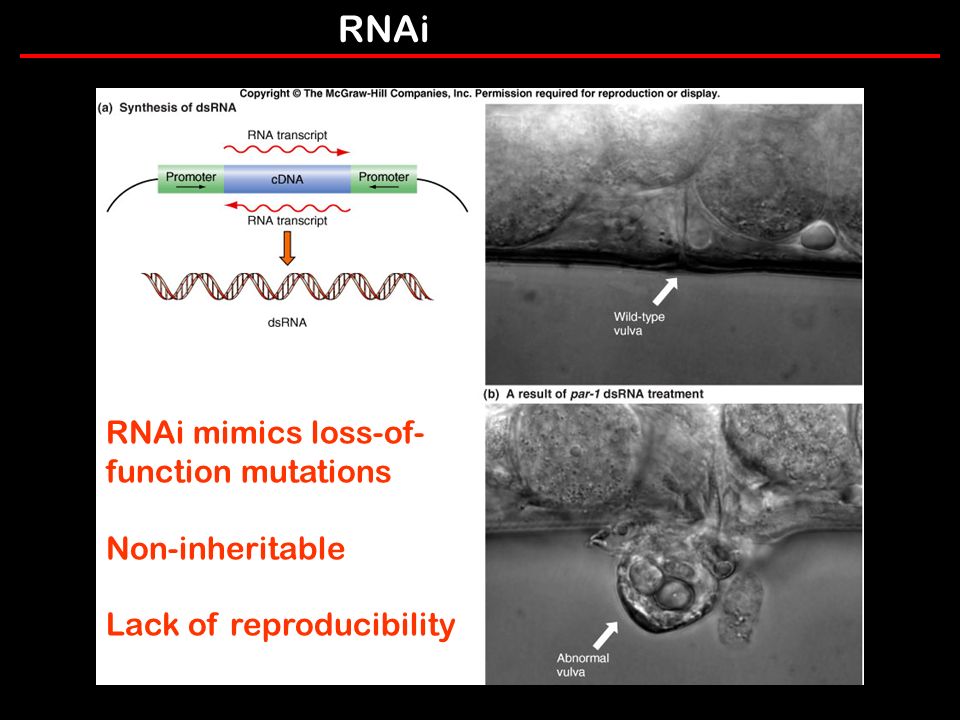 RNAi

Copyright © The McGraw-Hill Companies, Inc. Permission required for reproduction or display.

(a) Synthesis of dsRNA

RNA transcript

Promoter

cDNA

Promoter

RNA transcript

dsRNA

Wild-type vulva

(b) A result of par-1 dsRNA treatment

Abnormal vulva

RNAi mimics loss-of-function mutations

Non-inheritable

Lack of reproducibility